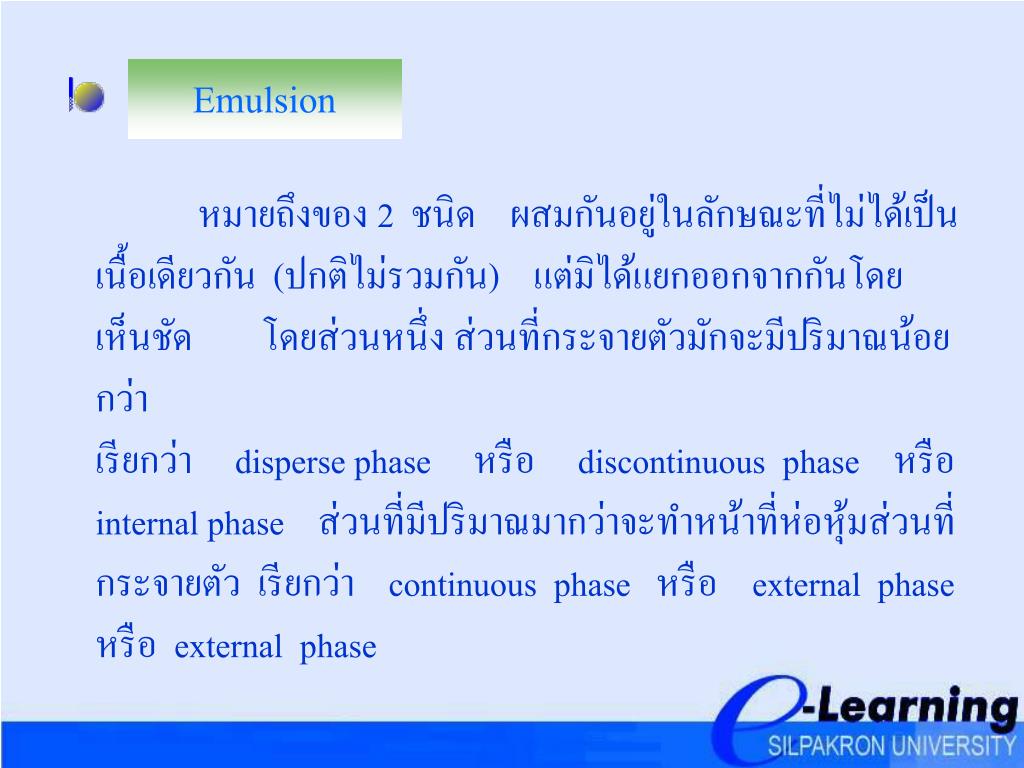 Emulsion

หมายถึงของ 2 ชนิด ผสมกันอยู่ในลักษณะที่ไม่ได้เป็นเนื้อเดียวกัน (ปกติไม่รวมกัน) แต่มิได้แยกออกจากกันโดยเห็นชัด โดยส่วนหนึ่ง ส่วนที่กระจายตัวมักจะมีปริมาณน้อยกว่า

เรียกว่า disperse phase หรือ discontinuous phase หรือ internal phase ส่วนที่มีปริมาณมากว่าจะทำหน้าที่ห่อหุ้มส่วนที่กระจายตัว เรียกว่า continuous phase หรือ external phase หรือ external phase

e-Learning
SILPAKRON UNIVERSITY